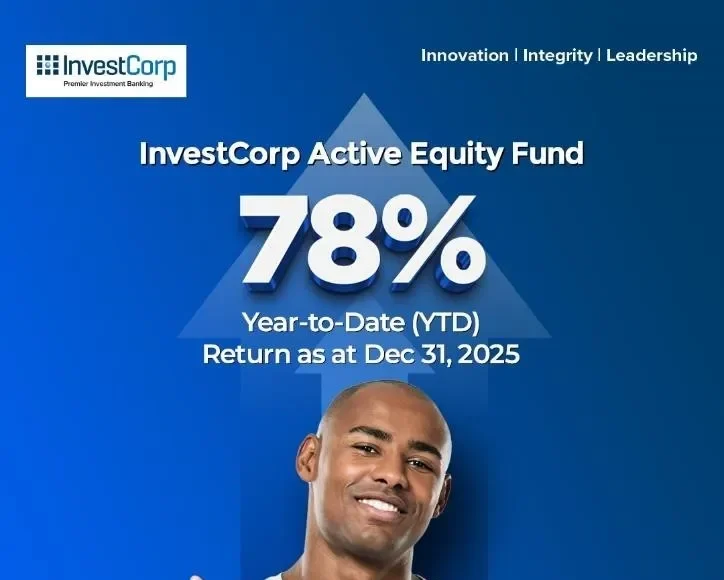 InvestCorp
Premier Investment Banking

Innovation | Integrity | Leadership

InvestCorp Active Equity Fund

78%

Year-to-Date (YTD)
Return as at Dec 31, 2025